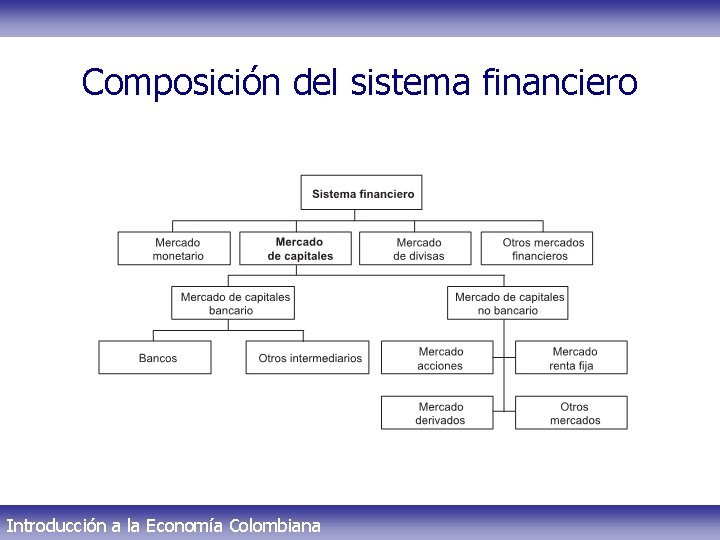 Composición del sistema financiero

Sistema financiero

Mercado monetario

Mercado de capitales

Mercado de divisas

Otros mercados financieros

Mercado de capitales bancario

Mercado de capitales no bancario

Bancos

Otros intermediarios

Mercado acciones

Mercado renta fija

Mercado derivados

Otros mercados

Introducción a la Economía Colombiana